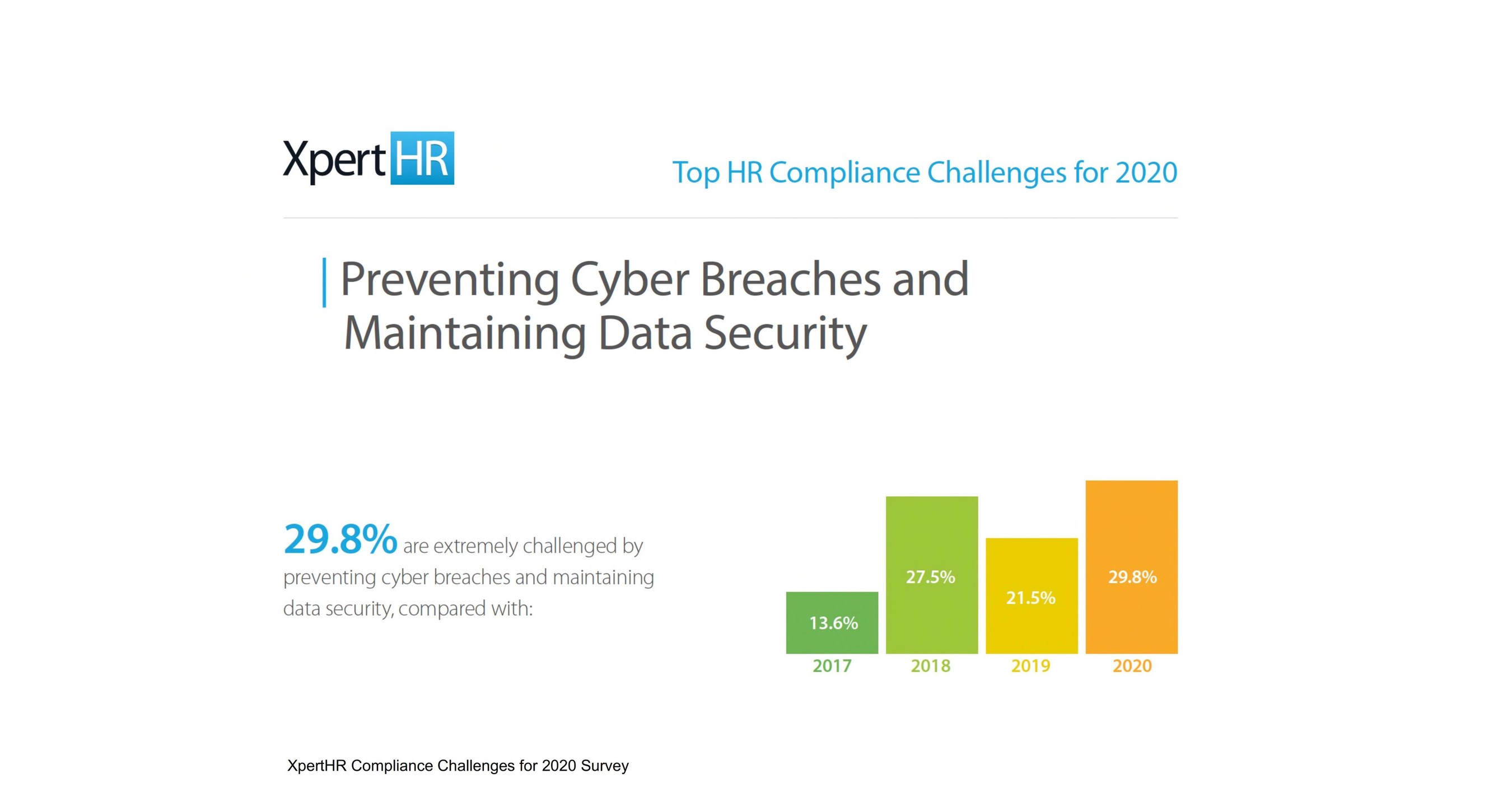 XpertHR

Top HR Compliance Challenges for 2020

Preventing Cyber Breaches and Maintaining Data Security

29.8% are extremely challenged by preventing cyber breaches and maintaining data security, compared with:

13.6%
2017

27.5%
2018

21.5%
2019

29.8%
2020

XpertHR Compliance Challenges for 2020 Survey